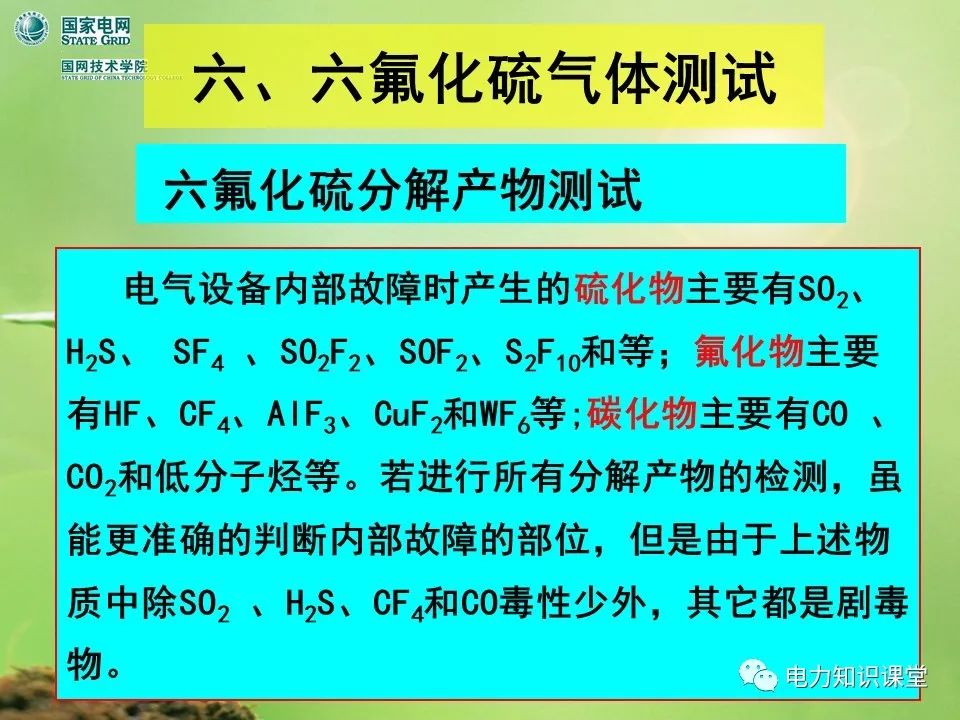 国家电网
STATE GRID
国网技术学院
STATE GRID OF CHINA TECHNOLOGY COLLEGE

六、六氟化硫气体测试

六氟化硫分解产物测试

电气设备内部故障时产生的硫化物主要有$SO_2$、$H_2S$、 $SF_4$ 、$SO_2F_2$、$SOF_2$、$S_2F_{10}$和等；氟化物主要有HF、$CF_4$、$AlF_3$、$CuF_2$和$WF_6$等;碳化物主要有CO 、$CO_2$和低分子烃等。若进行所有分解产物的检测，虽能更准确的判断内部故障的部位，但是由于上述物质中除$SO_2$ 、$H_2S$、$CF_4$和CO毒性少外，其它都是剧毒物。

电力知识课堂